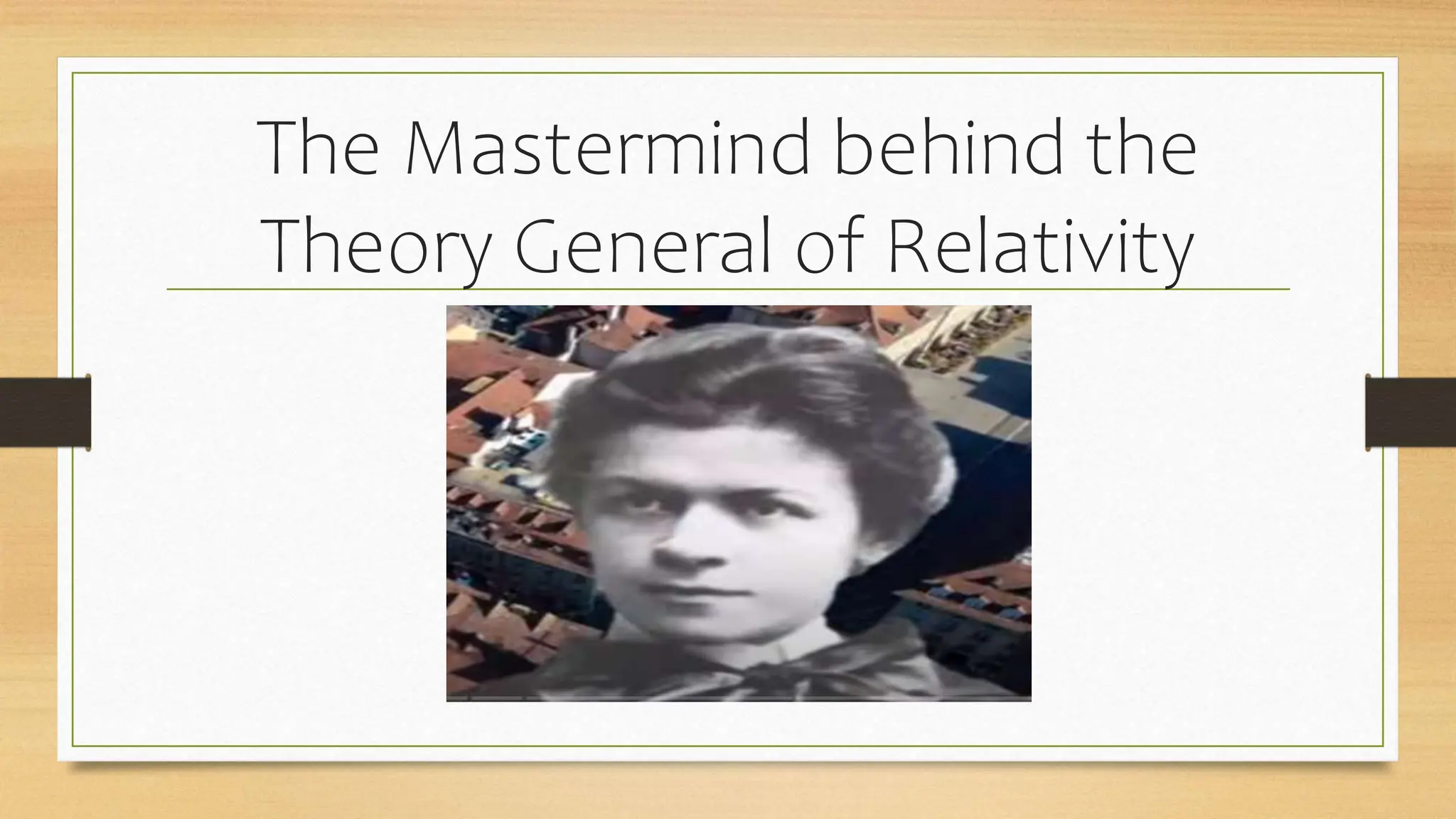 The Mastermind behind the Theory General of Relativity